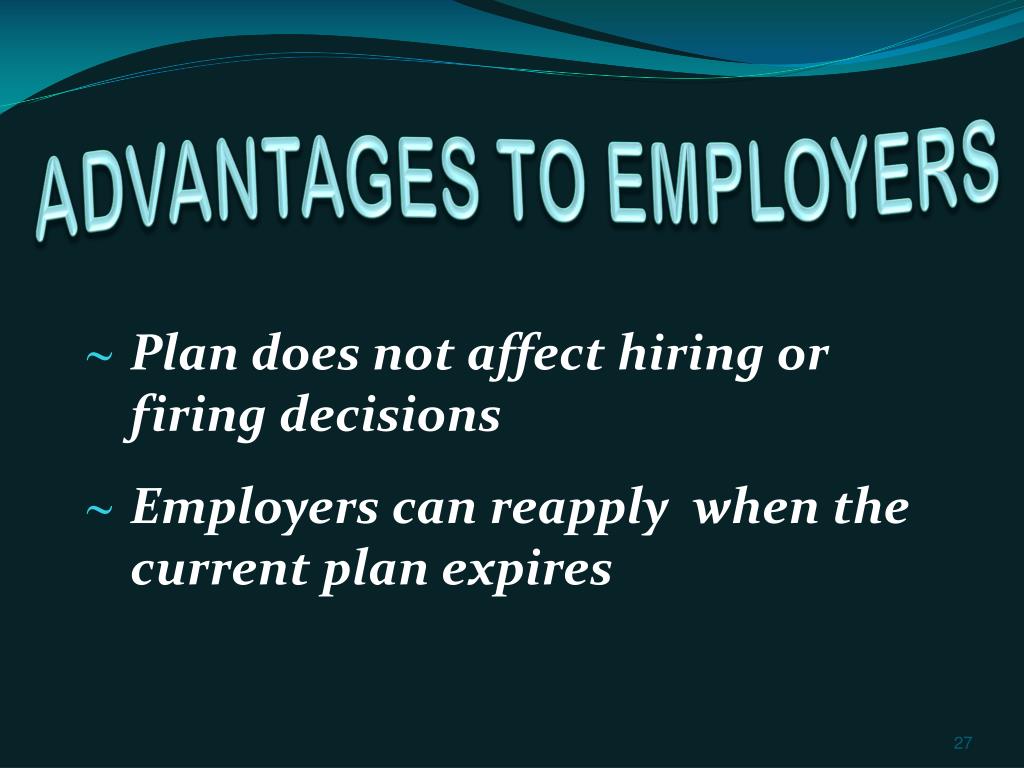 ADVANTAGES TO EMPLOYERS

~ Plan does not affect hiring or firing decisions

~ Employers can reapply when the current plan expires

27